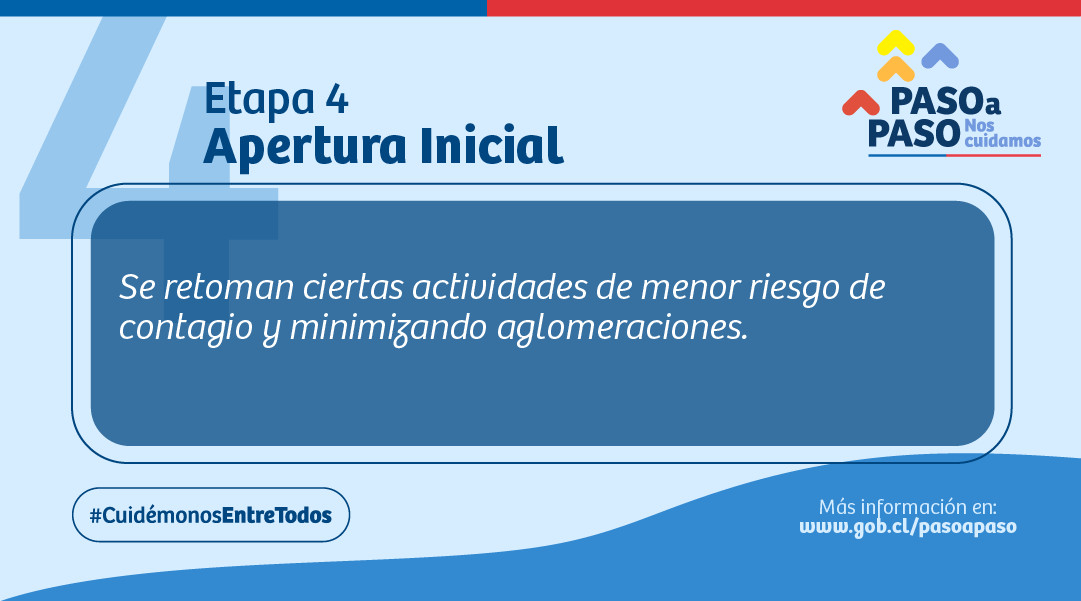 4

Etapa 4
Apertura Inicial

PASO a PASO Nos cuidamos

Se retoman ciertas actividades de menor riesgo de contagio y minimizando aglomeraciones.

#CuidémonosEntreTodos

Más información en:
www.gob.cl/pasoapaso